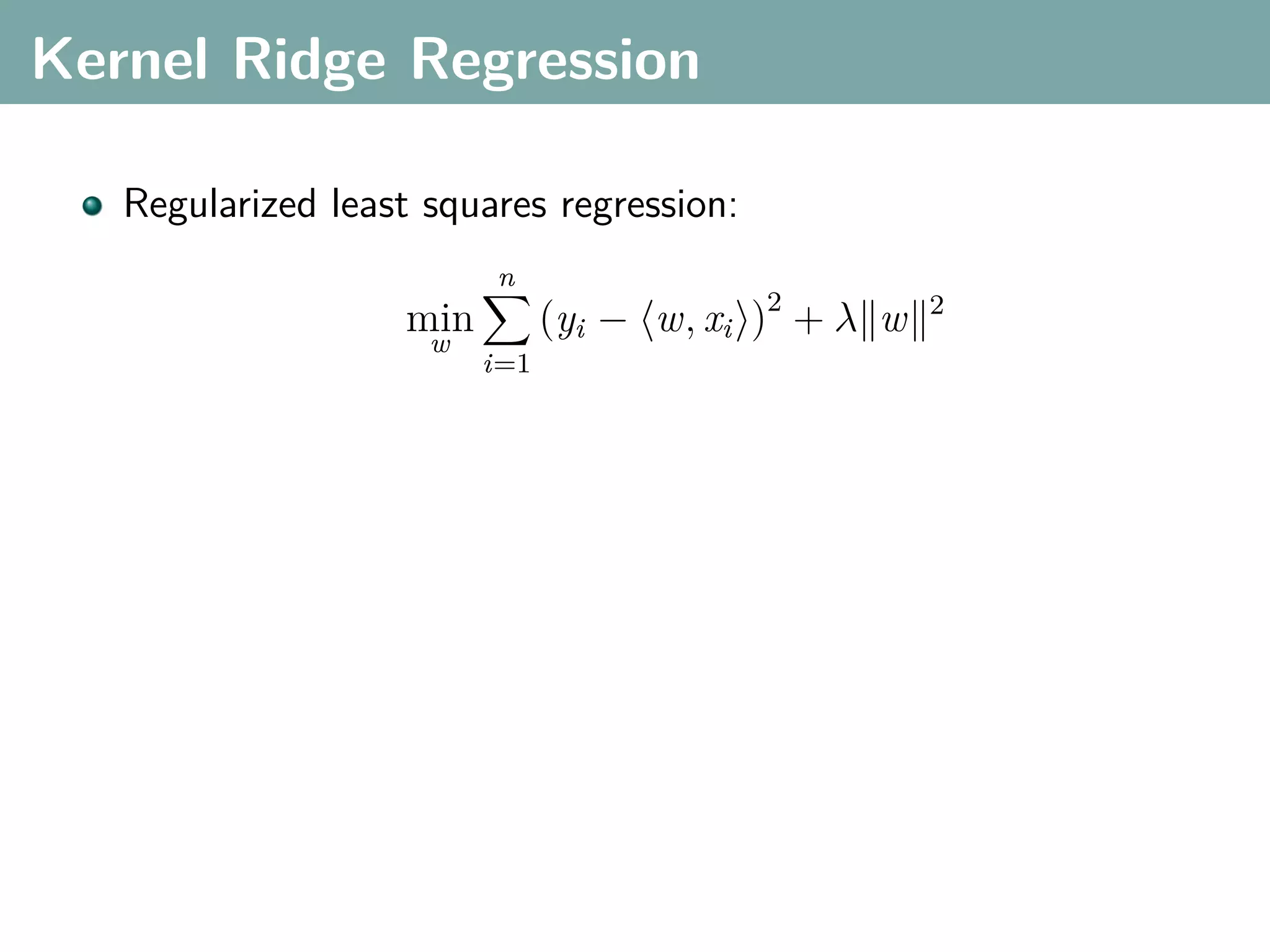 Kernel Ridge Regression

Regularized least squares regression:

$$\min_{w} \sum_{i=1}^{n} (y_i - \langle w, x_i \rangle)^2 + \lambda \|w\|^2$$